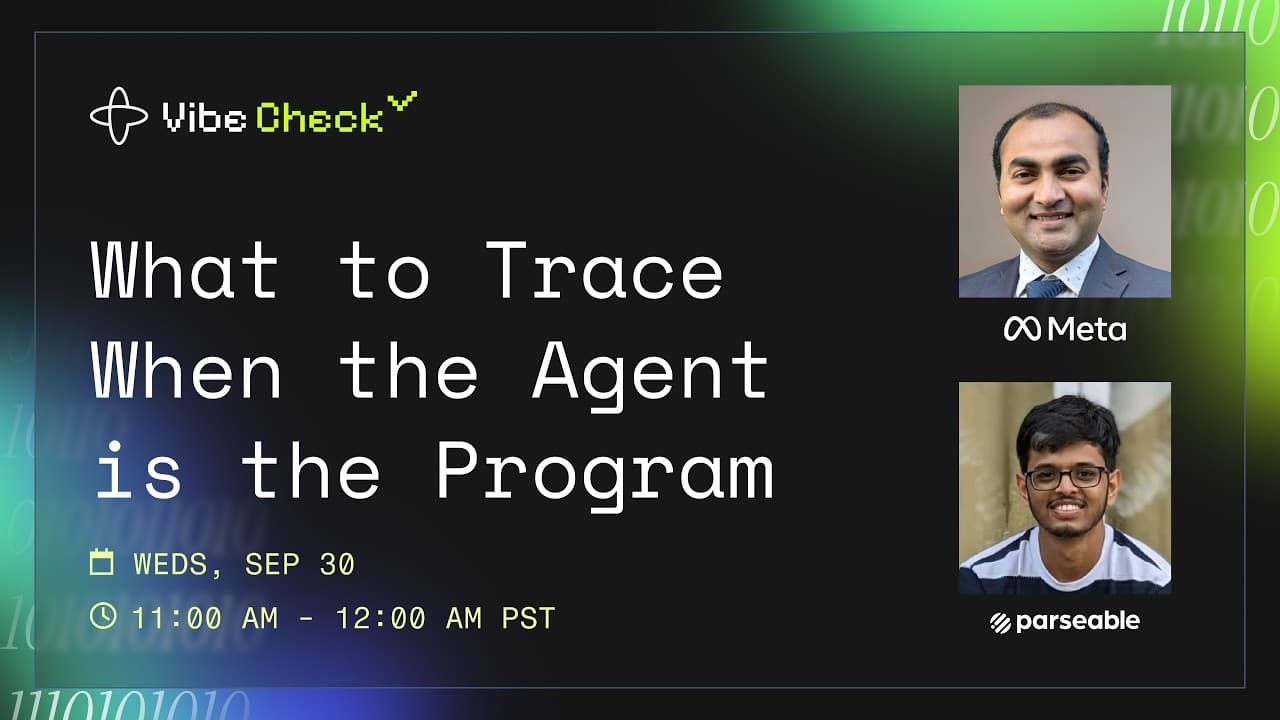 Vibe Check

What to Trace When the Agent is the Program

WEDS, SEP 30

11:00 AM - 12:00 AM PST

Meta

parseable